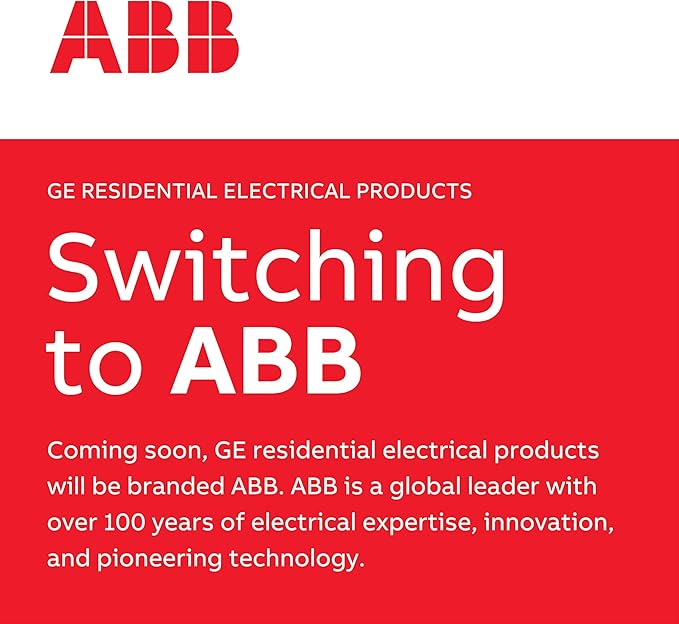 ABB

GE RESIDENTIAL ELECTRICAL PRODUCTS

Switching to ABB

Coming soon, GE residential electrical products will be branded ABB. ABB is a global leader with over 100 years of electrical expertise, innovation, and pioneering technology.